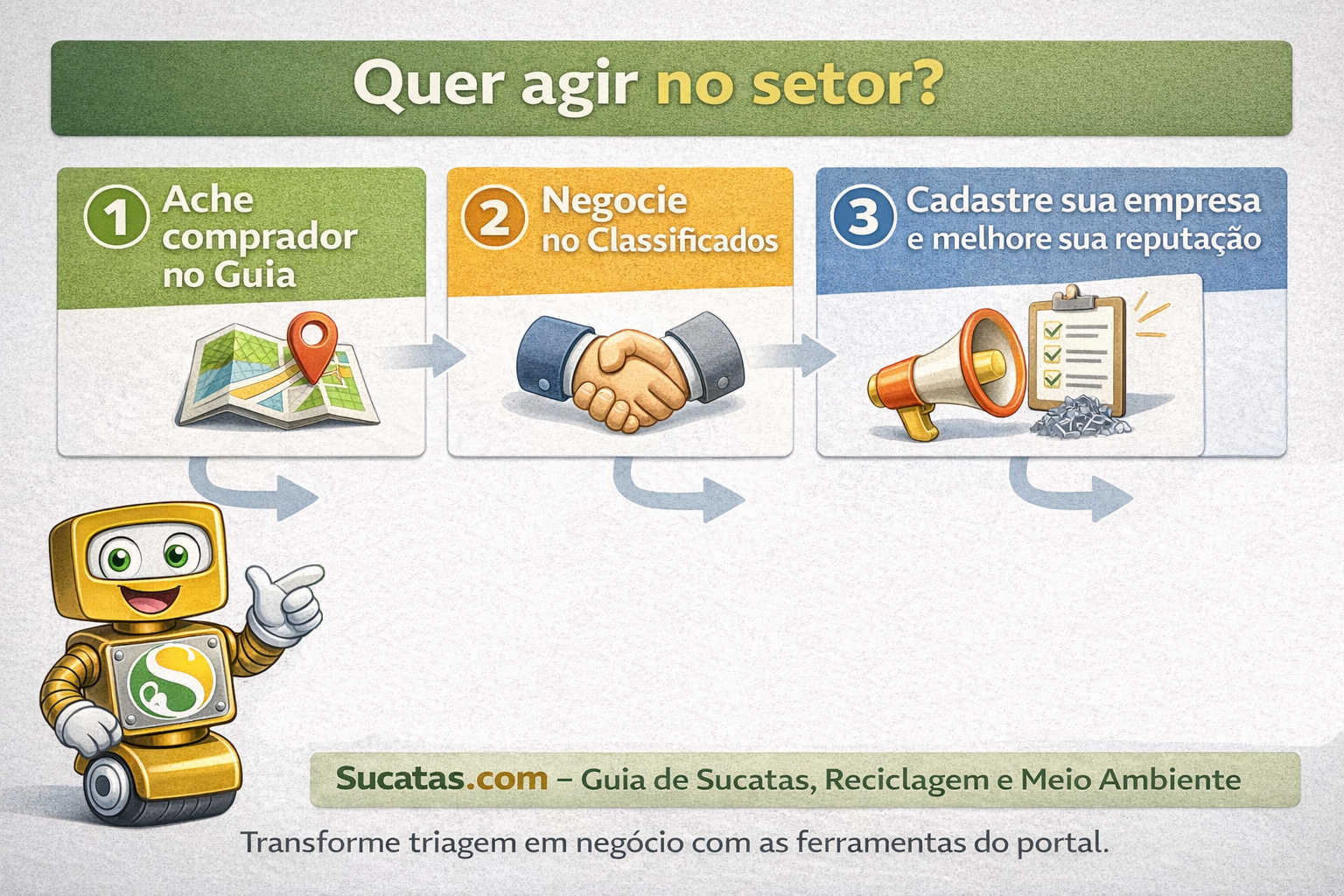 Quer agir no setor?

1 Ache comprador no Guia

2 Negocie no Classificados

3 Cadastre sua empresa e melhore sua reputação

S

Sucatas.com – Guia de Sucatas, Reciclagem e Meio Ambiente

Transforme triagem em negócio com as ferramentas do portal.